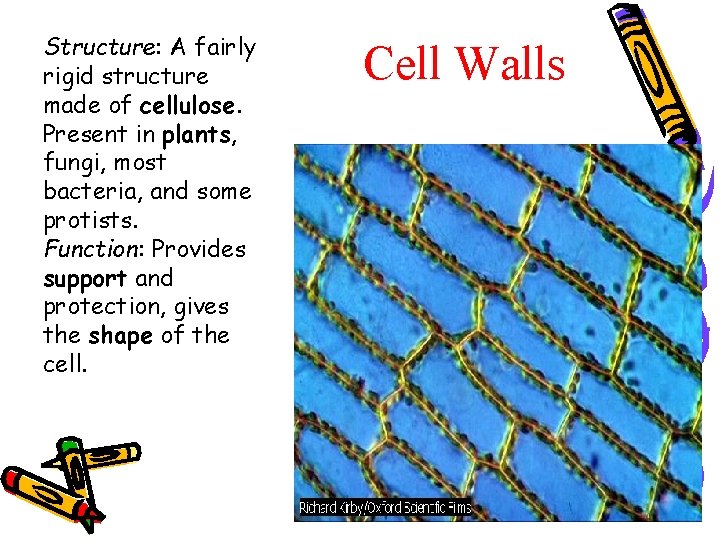 Cell Walls

Structure: A fairly rigid structure made of cellulose. Present in plants, fungi, most bacteria, and some protists.
Function: Provides support and protection, gives the shape of the cell.

Richard Kirby/Oxford Scientific Films